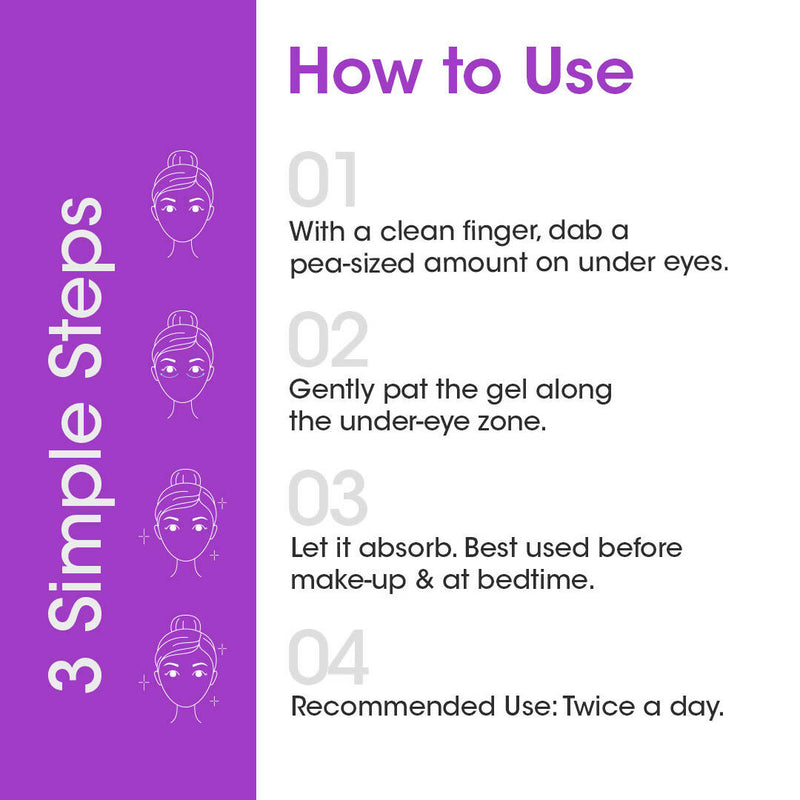 3 Simple Steps

How to Use

01
With a clean finger, dab a pea-sized amount on under eyes.

02
Gently pat the gel along the under-eye zone.

03
Let it absorb. Best used before make-up & at bedtime.

04
Recommended Use: Twice a day.